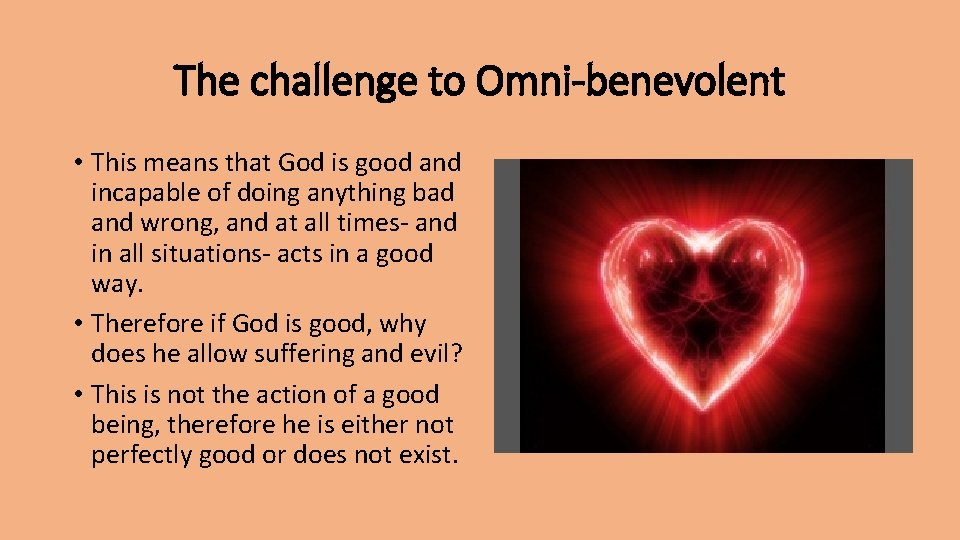 The challenge to Omni-benevolent

• This means that God is good and incapable of doing anything bad and wrong, and at all times- and in all situations- acts in a good way.

• Therefore if God is good, why does he allow suffering and evil?

• This is not the action of a good being, therefore he is either not perfectly good or does not exist.